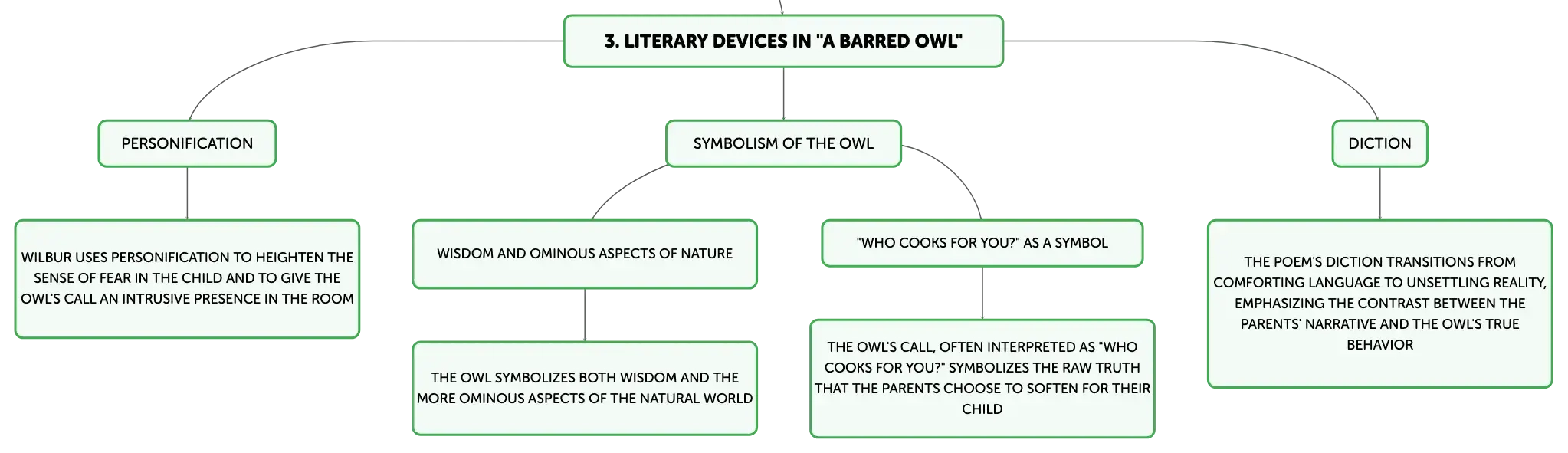 3. LITERARY DEVICES IN "A BARRED OWL"

PERSONIFICATION

WILBUR USES PERSONIFICATION TO HEIGHTEN THE SENSE OF FEAR IN THE CHILD AND TO GIVE THE OWL'S CALL AN INTRUSIVE PRESENCE IN THE ROOM

SYMBOLISM OF THE OWL

WISDOM AND OMINOUS ASPECTS OF NATURE

THE OWL SYMBOLIZES BOTH WISDOM AND THE MORE OMINOUS ASPECTS OF THE NATURAL WORLD

"WHO COOKS FOR YOU?" AS A SYMBOL

THE OWL'S CALL, OFTEN INTERPRETED AS "WHO COOKS FOR YOU?" SYMBOLIZES THE RAW TRUTH THAT THE PARENTS CHOOSE TO SOFTEN FOR THEIR CHILD

DICTION

THE POEM'S DICTION TRANSITIONS FROM COMFORTING LANGUAGE TO UNSETTLING REALITY, EMPHASIZING THE CONTRAST BETWEEN THE PARENTS' NARRATIVE AND THE OWL'S TRUE BEHAVIOR